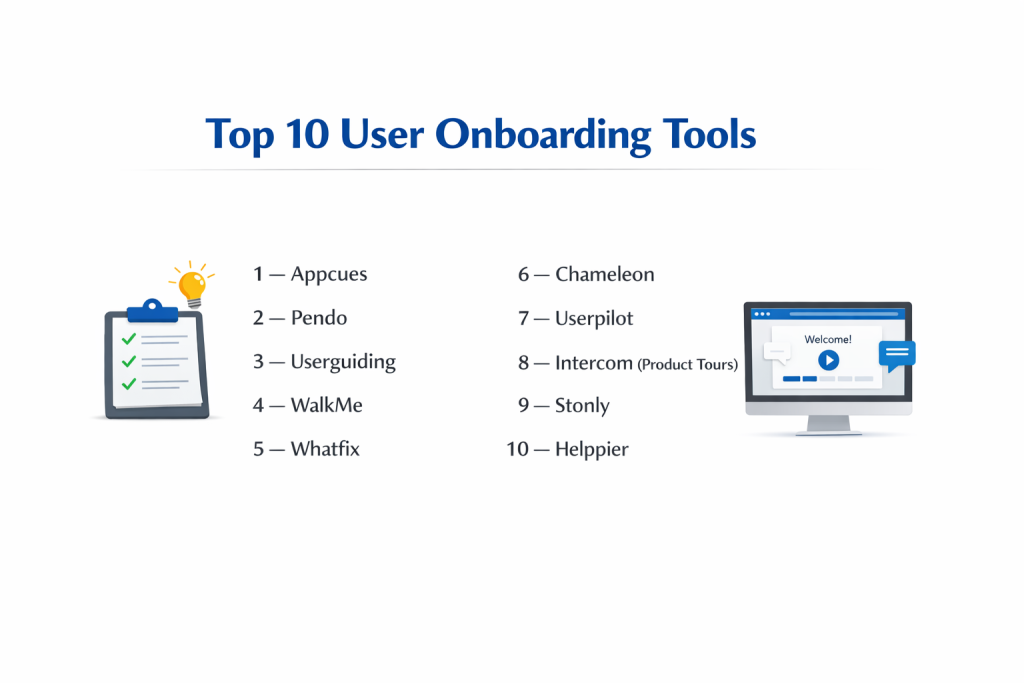 Top 10 User Onboarding Tools

1 — Appcues

2 — Pendo

3 — Userguiding

4 — WalkMe

5 — Whatfix

6 — Chameleon

7 — Userpilot

8 — Intercom (Product Tours)

9 — Stonly

10 — Helppier

Welcome!